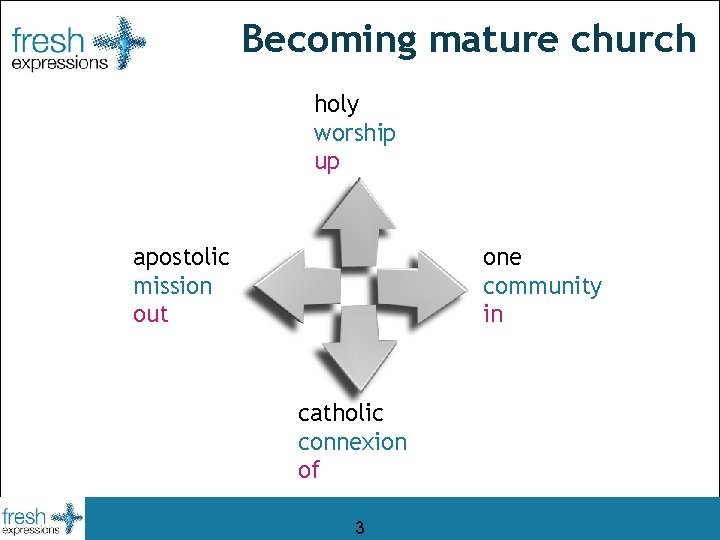 fresh expressions

Becoming mature church

holy
worship
up

apostolic
mission
out

one
community
in

catholic
connexion
of

fresh expressions

3